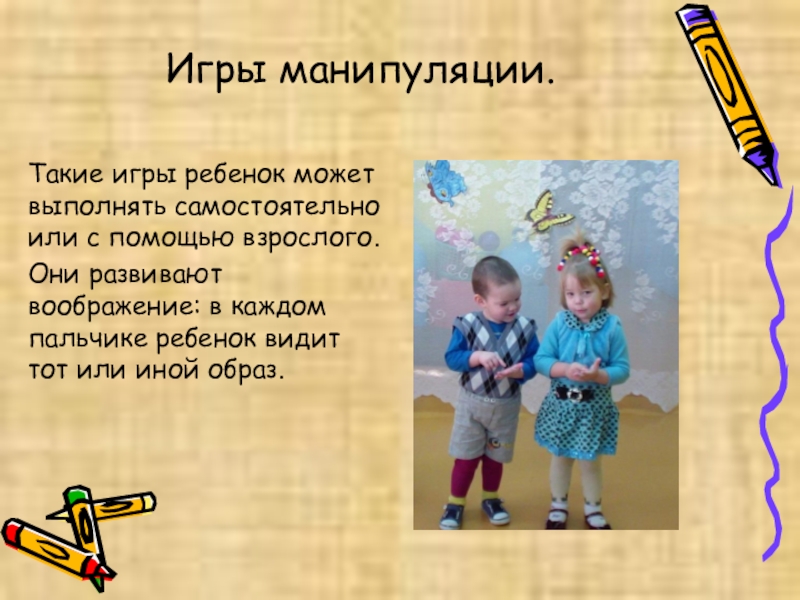 Игры манипуляции.

Такие игры ребенок может выполнять самостоятельно или с помощью взрослого.

Они развивают воображение: в каждом пальчике ребенок видит тот или иной образ.